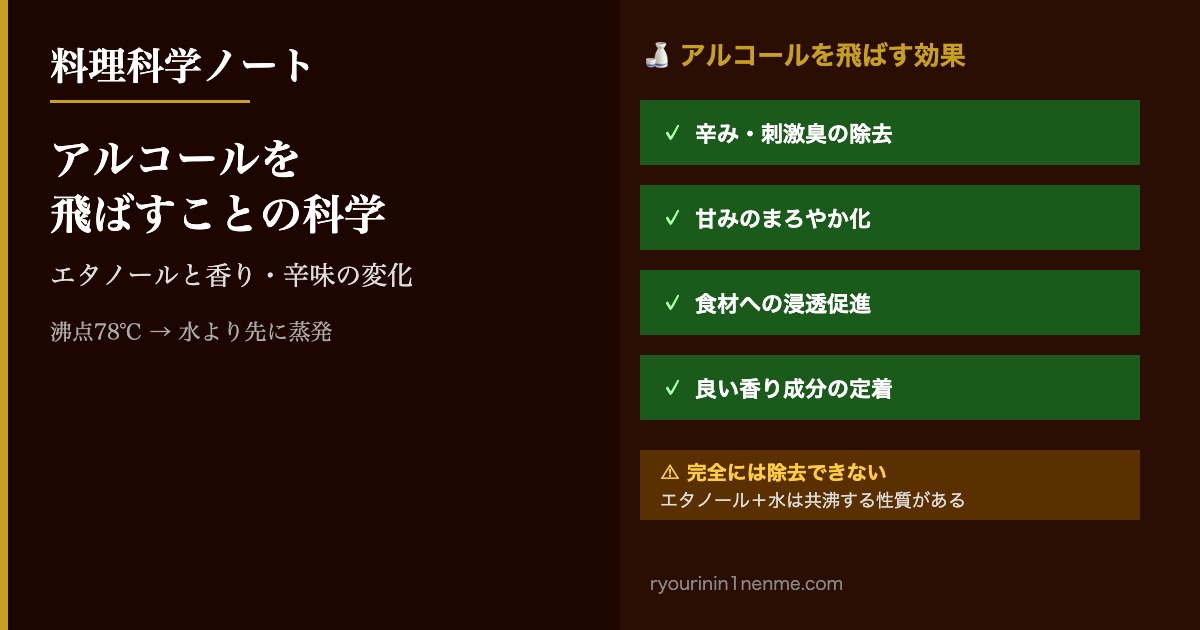 料理科学ノート

アルコールを
飛ばすことの科学

エタノールと香り・辛味の変化

沸点78℃ → 水より先に蒸発

🍶 アルコールを飛ばす効果

✓ 辛み・刺激臭の除去

✓ 甘みのまろやか化

✓ 食材への浸透促進

✓ 良い香り成分の定着

⚠ 完全には除去できない
エタノール＋水は共沸する性質がある

ryourinin1nenme.com